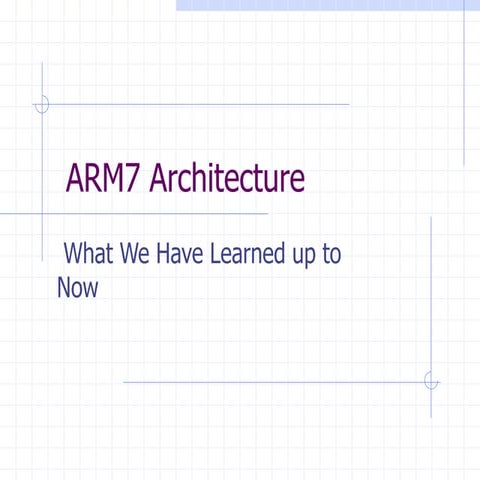 ARM7 Architecture

What We Have Learned up to Now